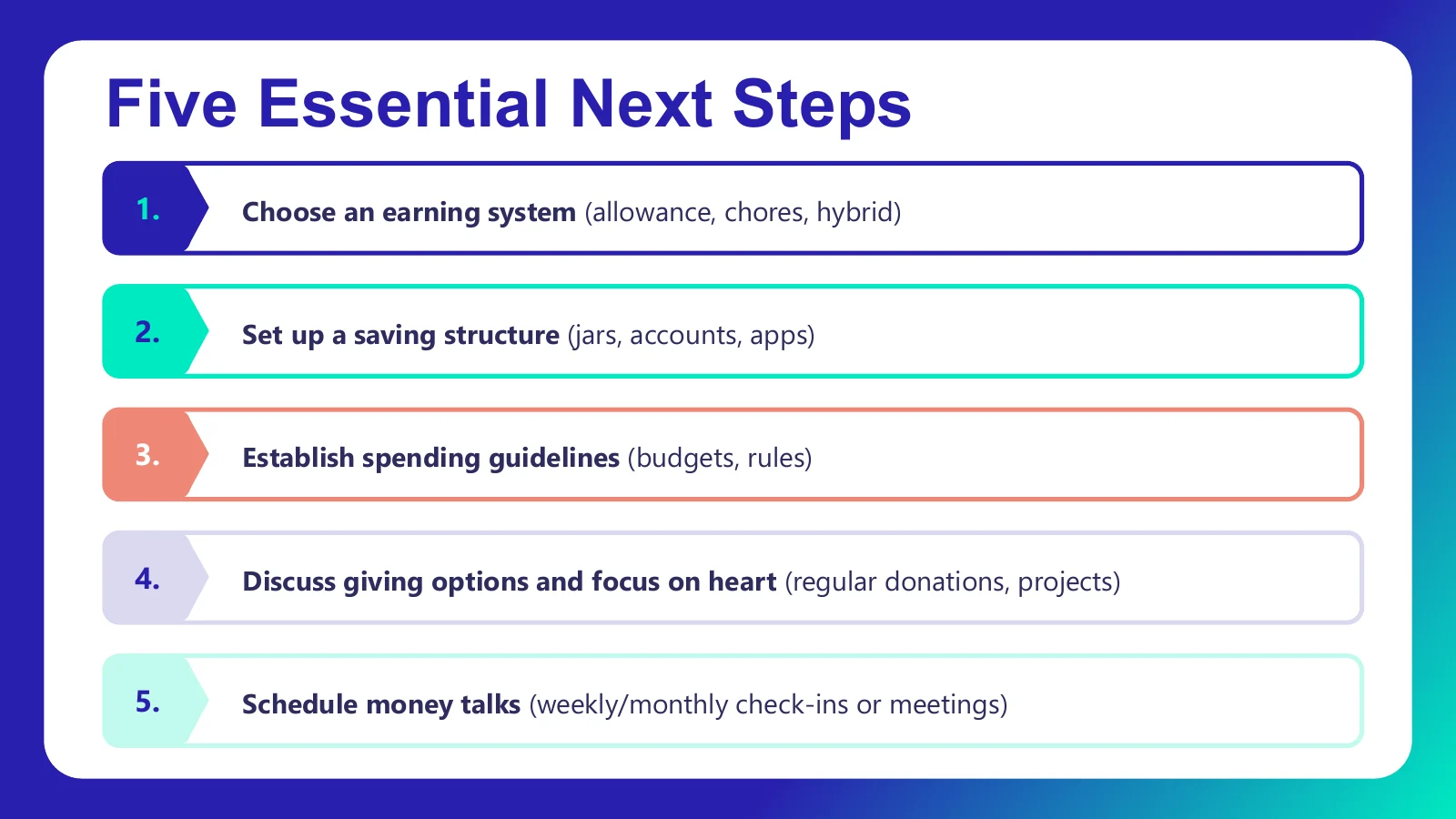 Five Essential Next Steps

1. Choose an earning system (allowance, chores, hybrid)

2. Set up a saving structure (jars, accounts, apps)

3. Establish spending guidelines (budgets, rules)

4. Discuss giving options and focus on heart (regular donations, projects)

5. Schedule money talks (weekly/monthly check-ins or meetings)